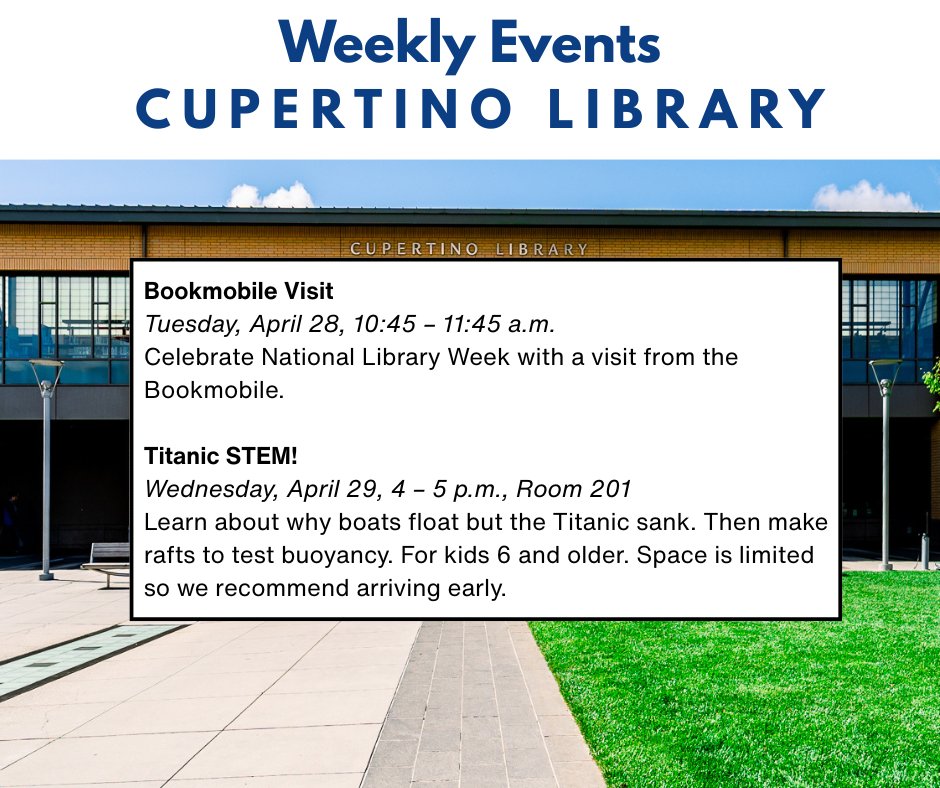 Weekly Events
CUPERTINO LIBRARY

CUPERTINO LIBRARY

Bookmobile Visit
Tuesday, April 28, 10:45 – 11:45 a.m.
Celebrate National Library Week with a visit from the Bookmobile.

Titanic STEM!
Wednesday, April 29, 4 – 5 p.m., Room 201
Learn about why boats float but the Titanic sank. Then make rafts to test buoyancy. For kids 6 and older. Space is limited so we recommend arriving early.